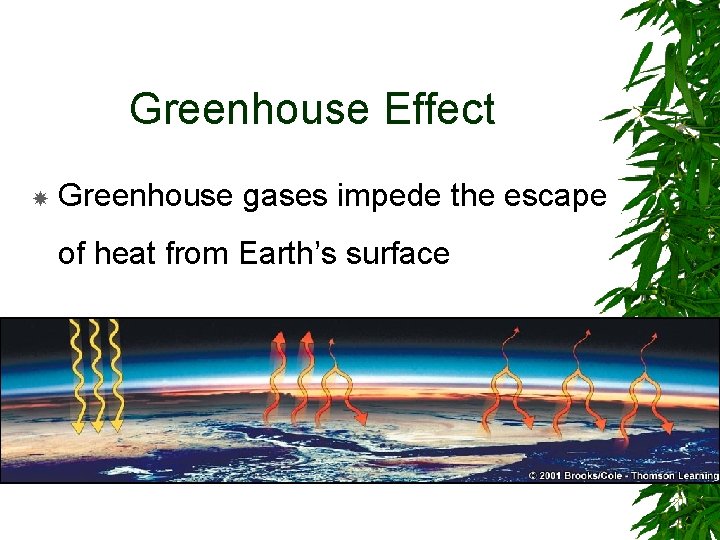 Greenhouse Effect

Greenhouse gases impede the escape of heat from Earth's surface

© 2001 Brooks/Cole - Thomson Learning